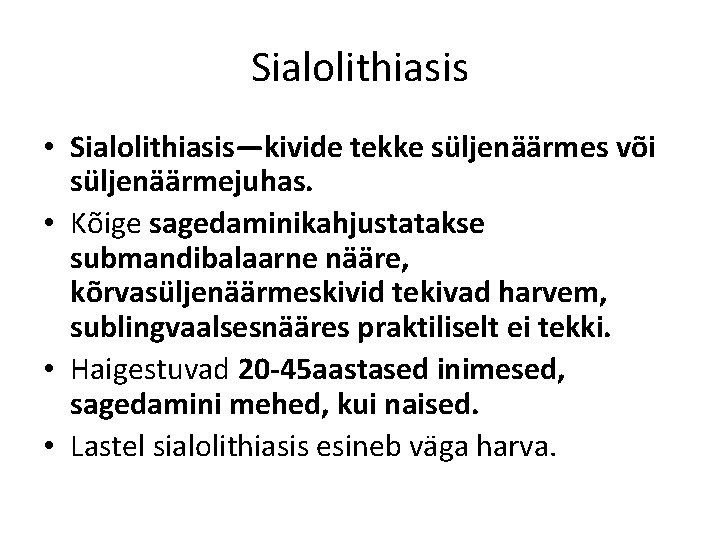 Sialolithiasis

• Sialolithiasis—kivide tekke süljenäärmes või süljenäärmejuhas.
• Kõige sagedaminikahjustatakse submandibalaarne nääre, kõrvasüljenäärmeskivid tekivad harvem, sublingvaalsesnääres praktiliselt ei tekki.
• Haigestuvad 20-45aastased inimesed, sagedamini mehed, kui naised.
• Lastel sialolithiasis esineb väga harva.